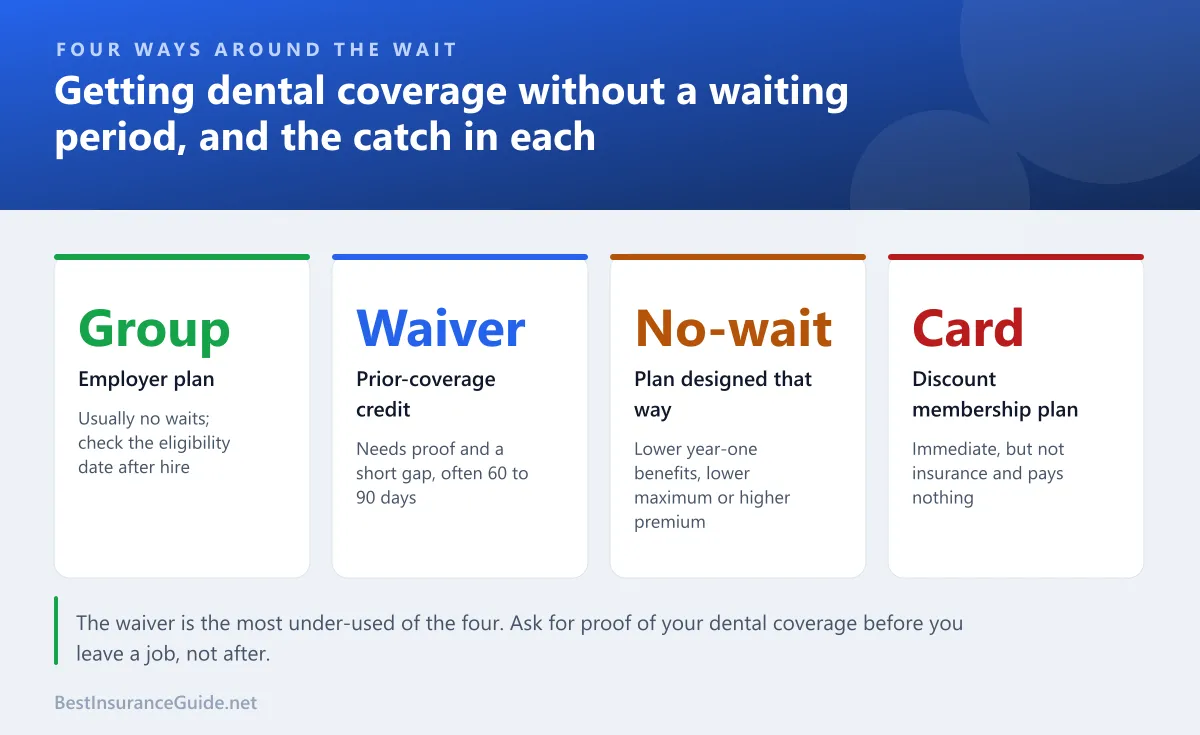 FOUR WAYS AROUND THE WAIT

Getting dental coverage without a waiting period, and the catch in each

Group

Employer plan

Usually no waits; check the eligibility date after hire

Waiver

Prior-coverage credit

Needs proof and a short gap, often 60 to 90 days

No-wait

Plan designed that way

Lower year-one benefits, lower maximum or higher premium

Card

Discount membership plan

Immediate, but not insurance and pays nothing

The waiver is the most under-used of the four. Ask for proof of your dental coverage before you leave a job, not after.

BestInsuranceGuide.net